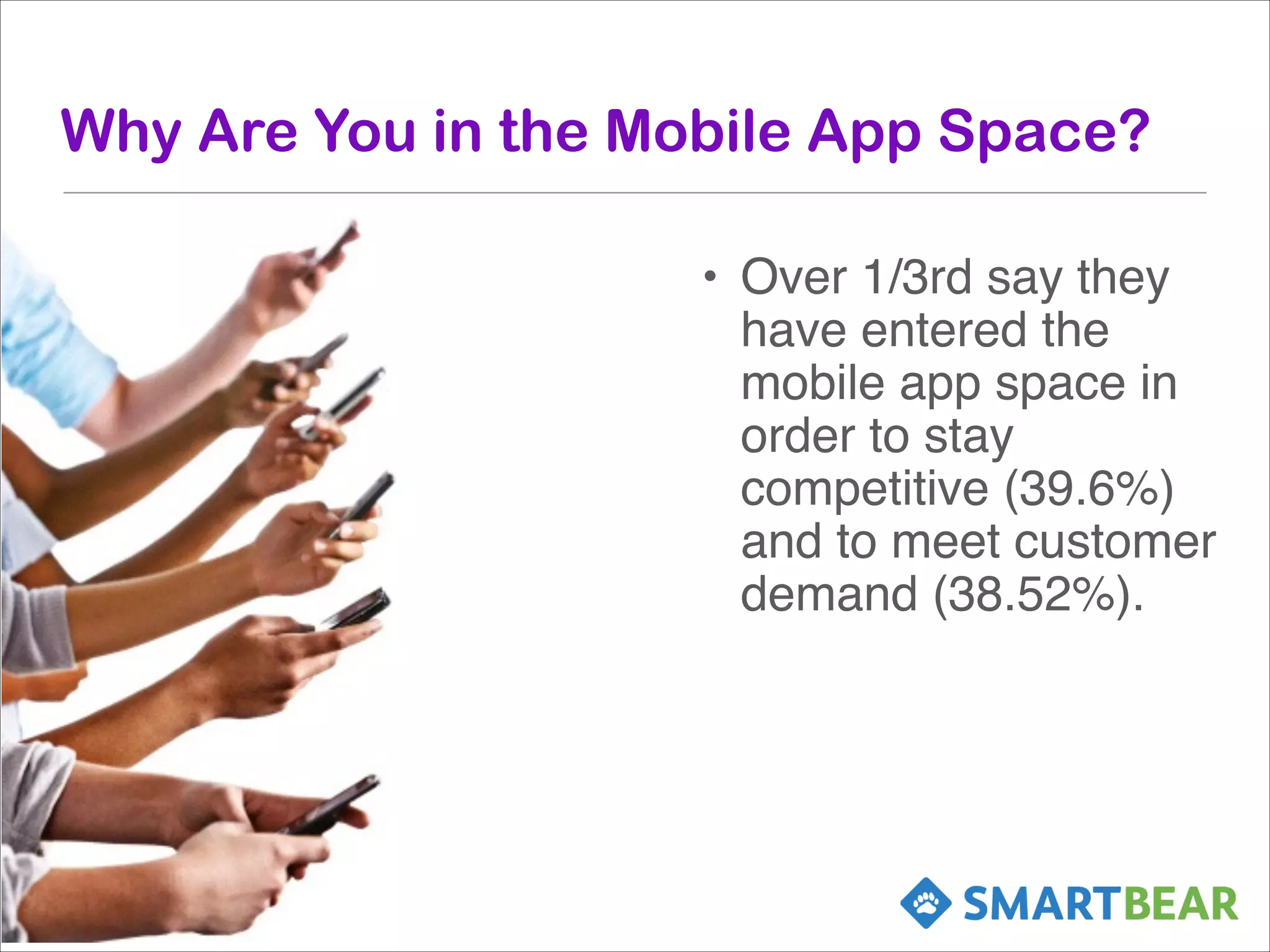 Why Are You in the Mobile App Space?

• Over 1/3rd say they have entered the mobile app space in order to stay competitive (39.6%) and to meet customer demand (38.52%).

SMARTBEAR